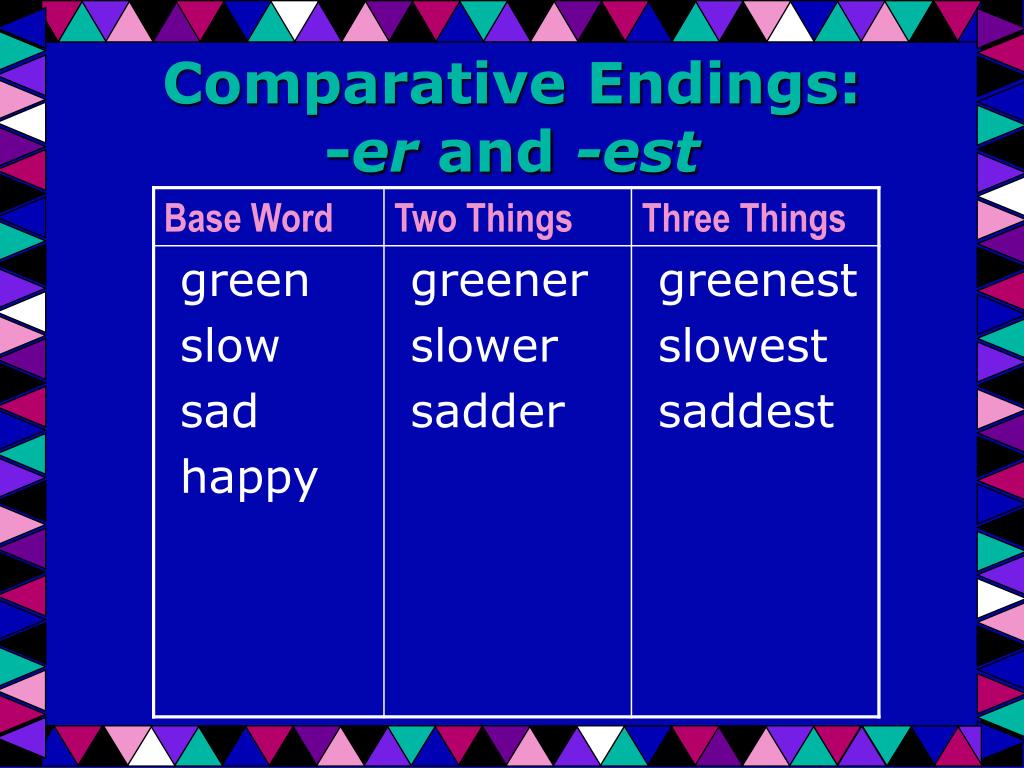 Comparative Endings:
-er and -est

| Base Word | Two Things | Three Things |
|---|---|---|
| green | greener | greenest |
| slow | slower | slowest |
| sad | sadder | saddest |
| happy | | |